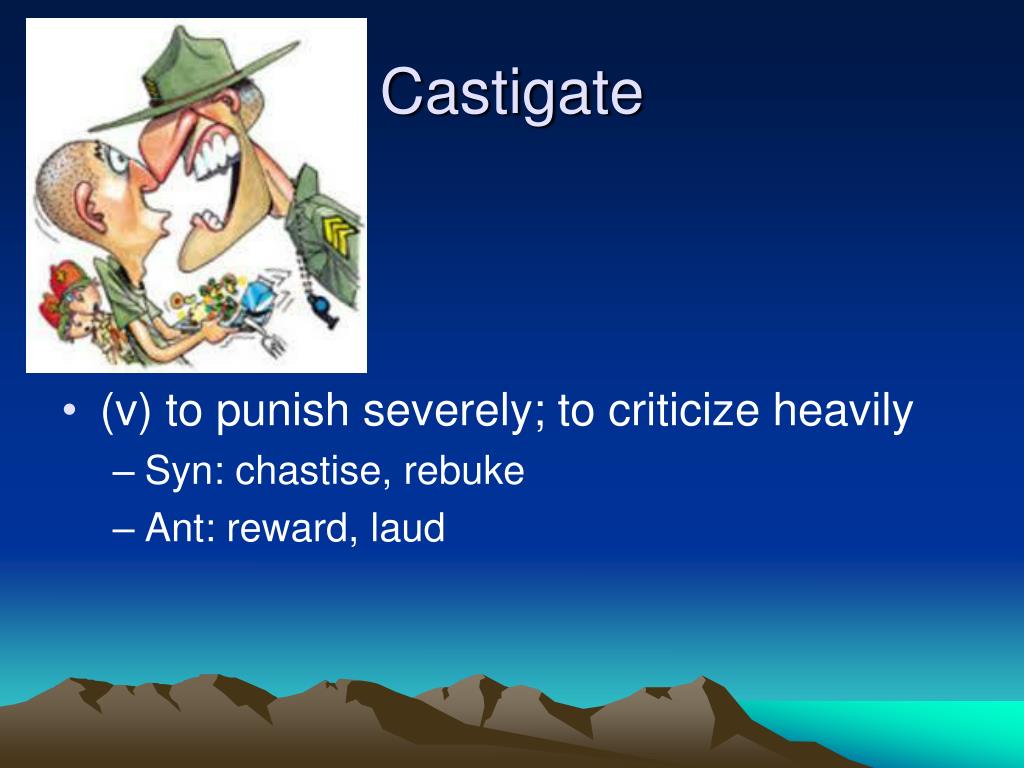 Castigate

• (v) to punish severely; to criticize heavily
– Syn: chastise, rebuke
– Ant: reward, laud